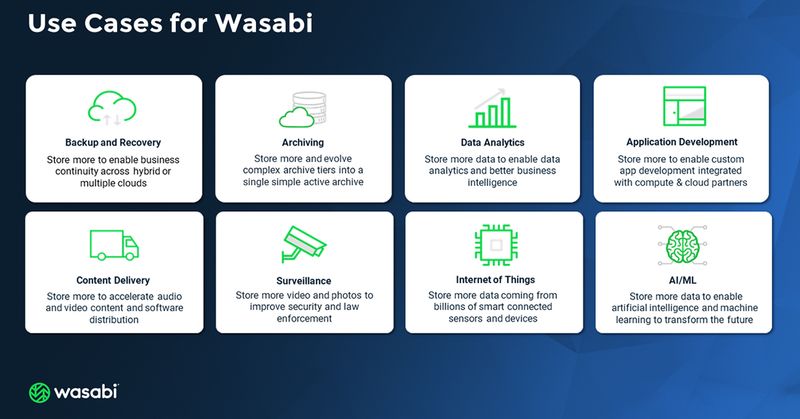 Use Cases for Wasabi

Backup and Recovery
Store more to enable business continuity across hybrid or multiple clouds

Archiving
Store more and evolve complex archive tiers into a single simple active archive

Data Analytics
Store more data to enable data analytics and better business intelligence

Application Development
Store more to enable custom app development integrated with compute & cloud partners

Content Delivery
Store more to accelerate audio and video content and software distribution

Surveillance
Store more video and photos to improve security and law enforcement

Internet of Things
Store more data coming from billions of smart connected sensors and devices

AI/ML
Store more data to enable artificial intelligence and machine learning to transform the future

wasabi